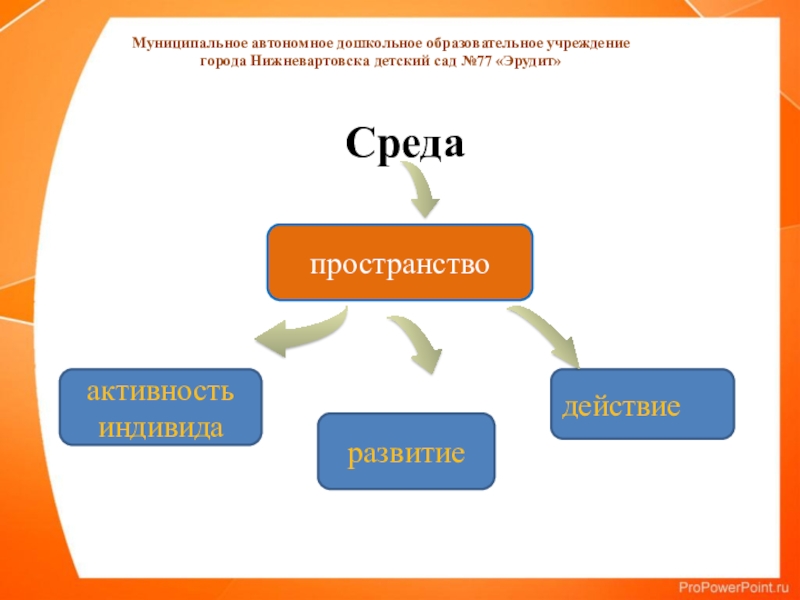 Муниципальное автономное дошкольное образовательное учреждение города Нижневартовска детский сад №77 «Эрудит»

Среда

пространство

активность индивида

развитие

действие

ProPowerPoint.ru